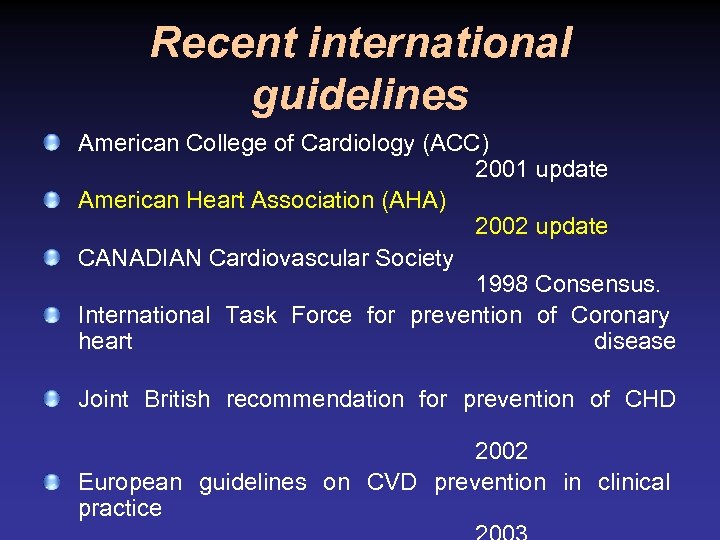 Recent international guidelines

American College of Cardiology (ACC)
2001 update

American Heart Association (AHA)
2002 update

CANADIAN Cardiovascular Society
1998 Consensus.

International Task Force for prevention of Coronary heart disease

Joint British recommendation for prevention of CHD
2002

European guidelines on CVD prevention in clinical practice
2003